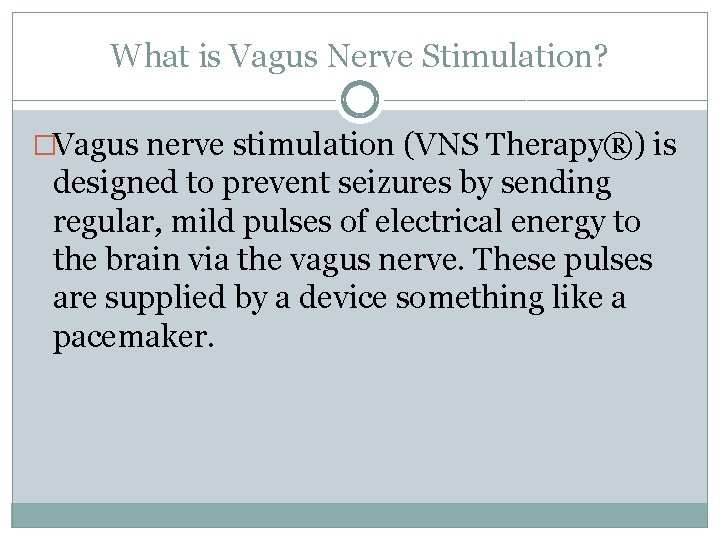 What is Vagus Nerve Stimulation?

Vagus nerve stimulation (VNS Therapy®) is designed to prevent seizures by sending regular, mild pulses of electrical energy to the brain via the vagus nerve. These pulses are supplied by a device something like a pacemaker.